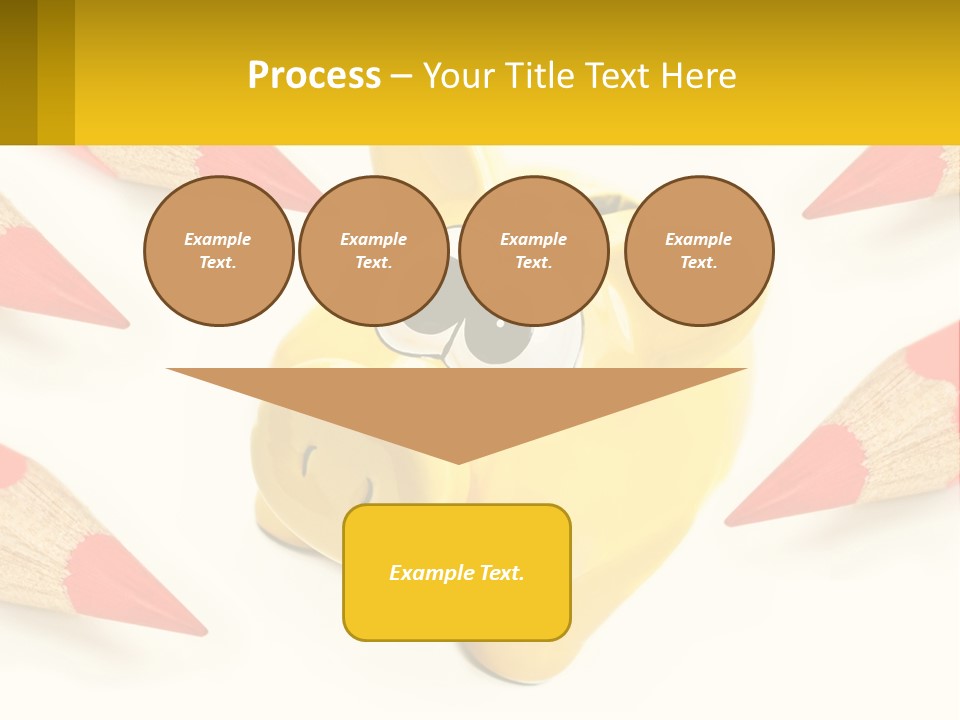 Process – Your Title Text Here

Example Text.

Example Text.

Example Text.

Example Text.

Example Text.